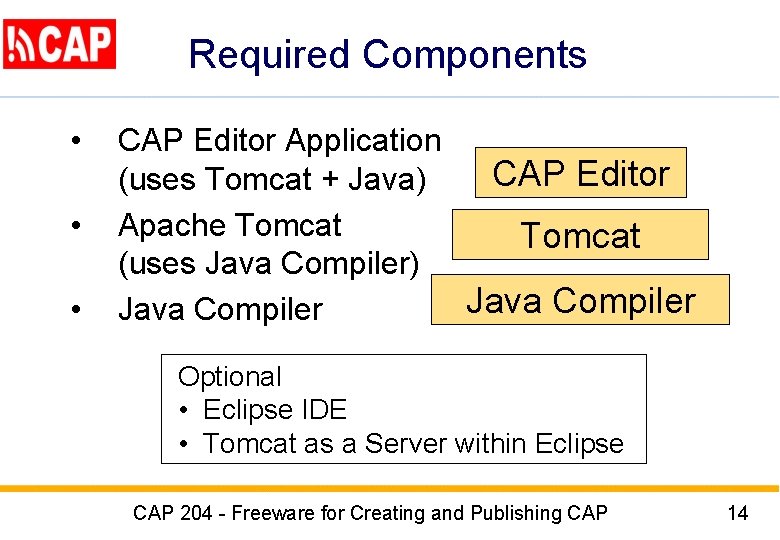 CAP

Required Components

• CAP Editor Application (uses Tomcat + Java)
• Apache Tomcat (uses Java Compiler)
• Java Compiler

CAP Editor
Tomcat
Java Compiler

Optional
• Eclipse IDE
• Tomcat as a Server within Eclipse

CAP 204 - Freeware for Creating and Publishing CAP

14